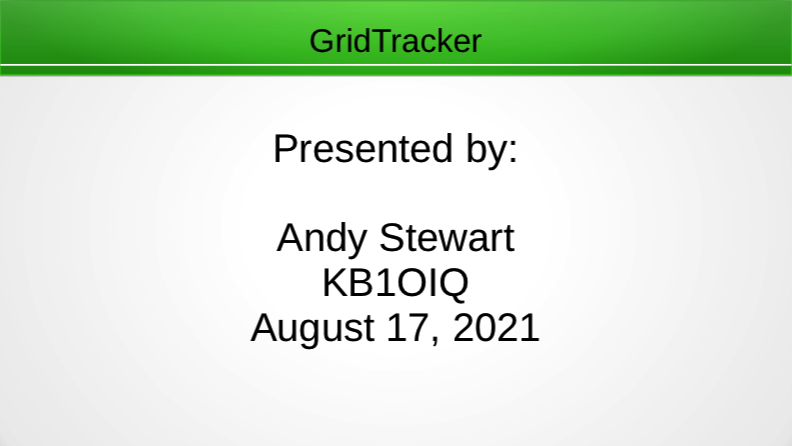 GridTracker

Presented by:

Andy Stewart
KB1OIQ
August 17, 2021